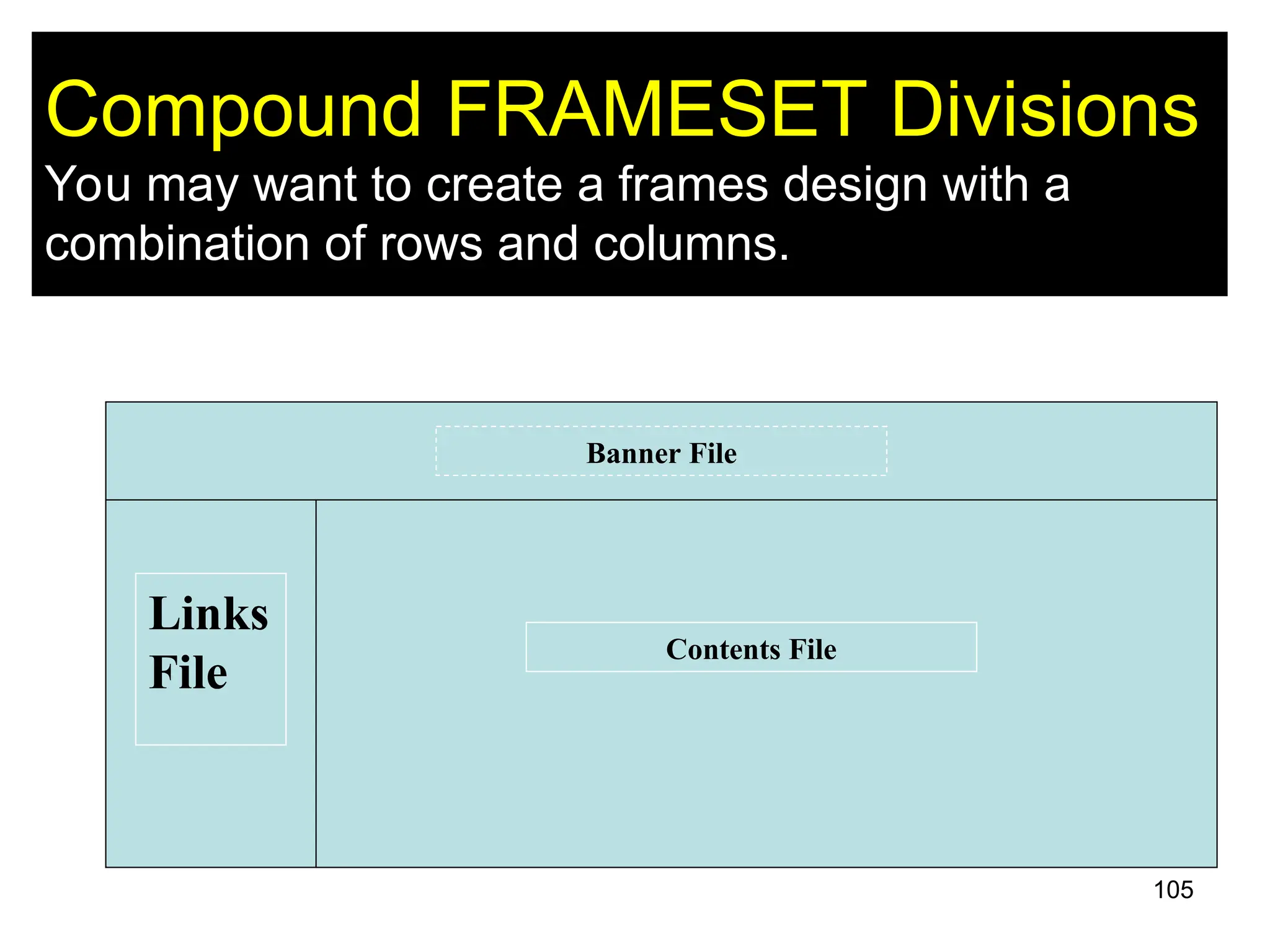 Compound FRAMESET Divisions

You may want to create a frames design with a combination of rows and columns.

Banner File

Links File

Contents File

105